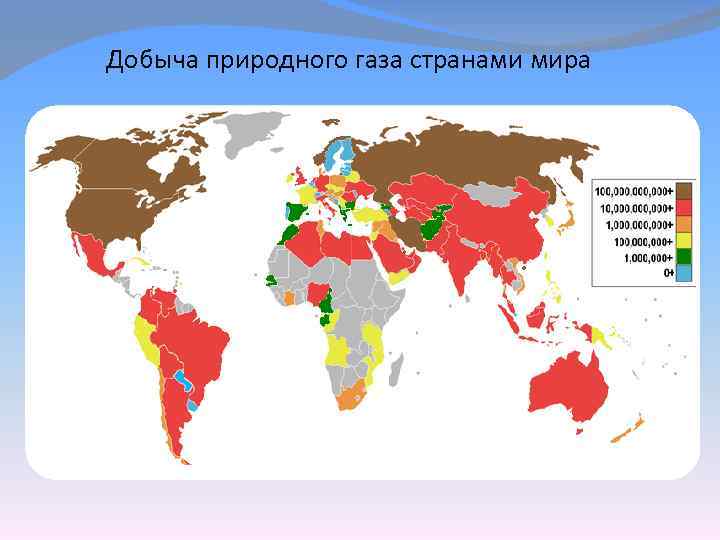 Добыча природного газа странами мира

100,000,000,000+
10,000,000,000+
1,000,000,000+
100,000,000+
1,000,000+
0+